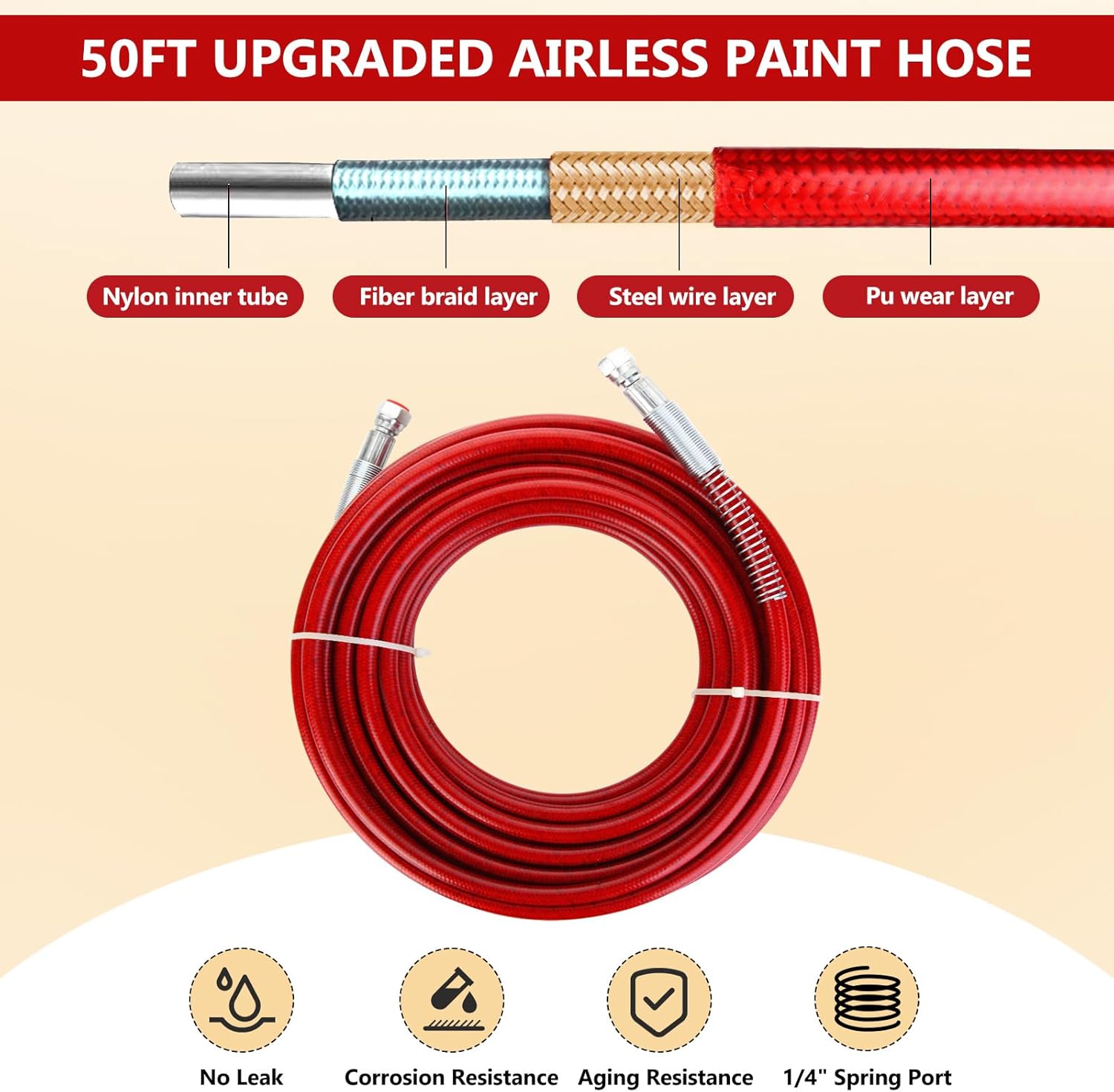 50FT UPGRADED AIRLESS PAINT HOSE

Nylon inner tube

Fiber braid layer

Steel wire layer

Pu wear layer

No Leak

Corrosion Resistance

Aging Resistance

1/4" Spring Port